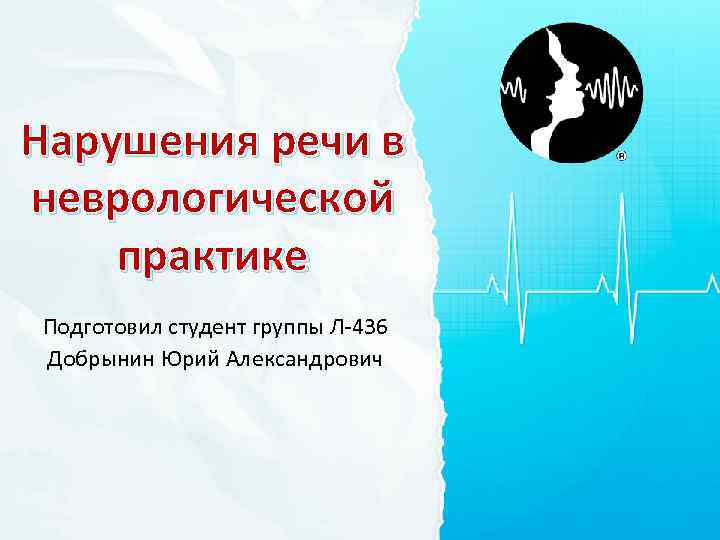 Нарушения речи в неврологической практике

Подготовил студент группы Л-436
Добрынин Юрий Александрович

®